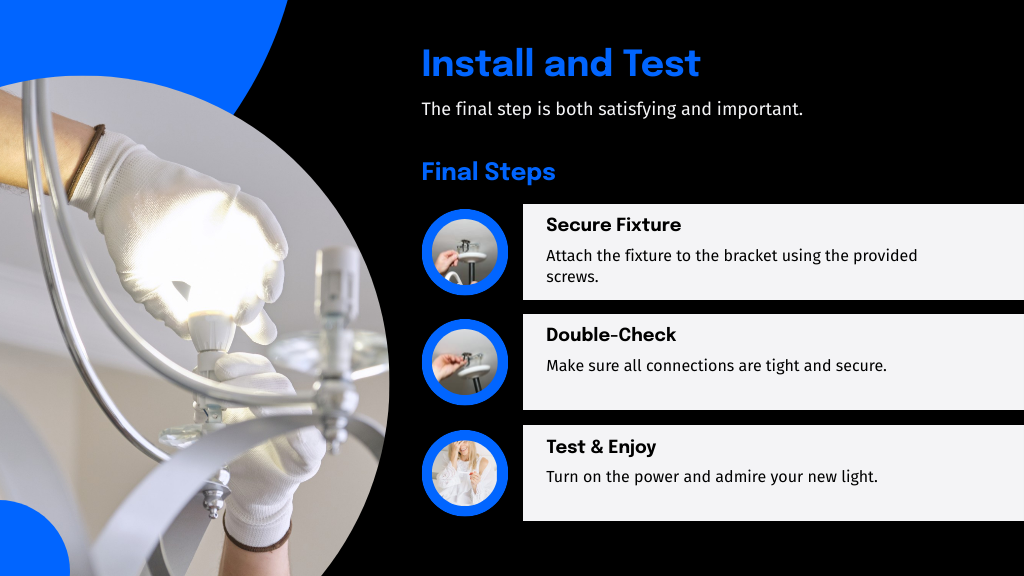 Install and Test

The final step is both satisfying and important.

Final Steps

Secure Fixture

Attach the fixture to the bracket using the provided screws.

Double-Check

Make sure all connections are tight and secure.

Test & Enjoy

Turn on the power and admire your new light.